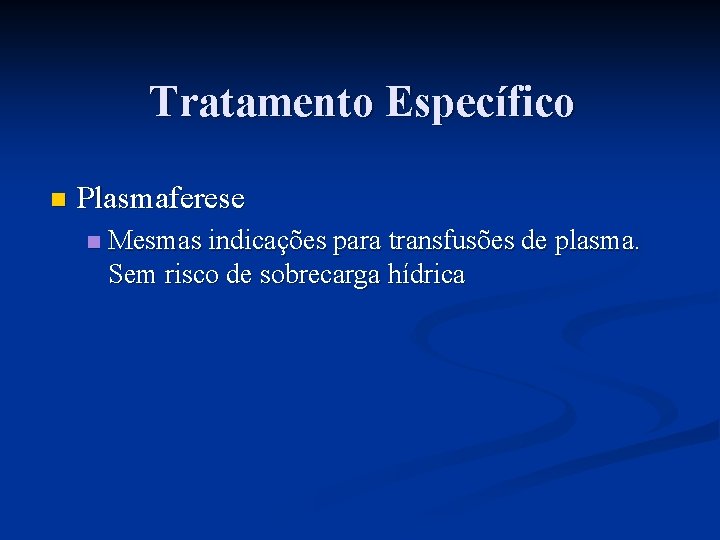 Tratamento Específico

Plasmaferese

Mesmas indicações para transfusões de plasma. Sem risco de sobrecarga hídrica